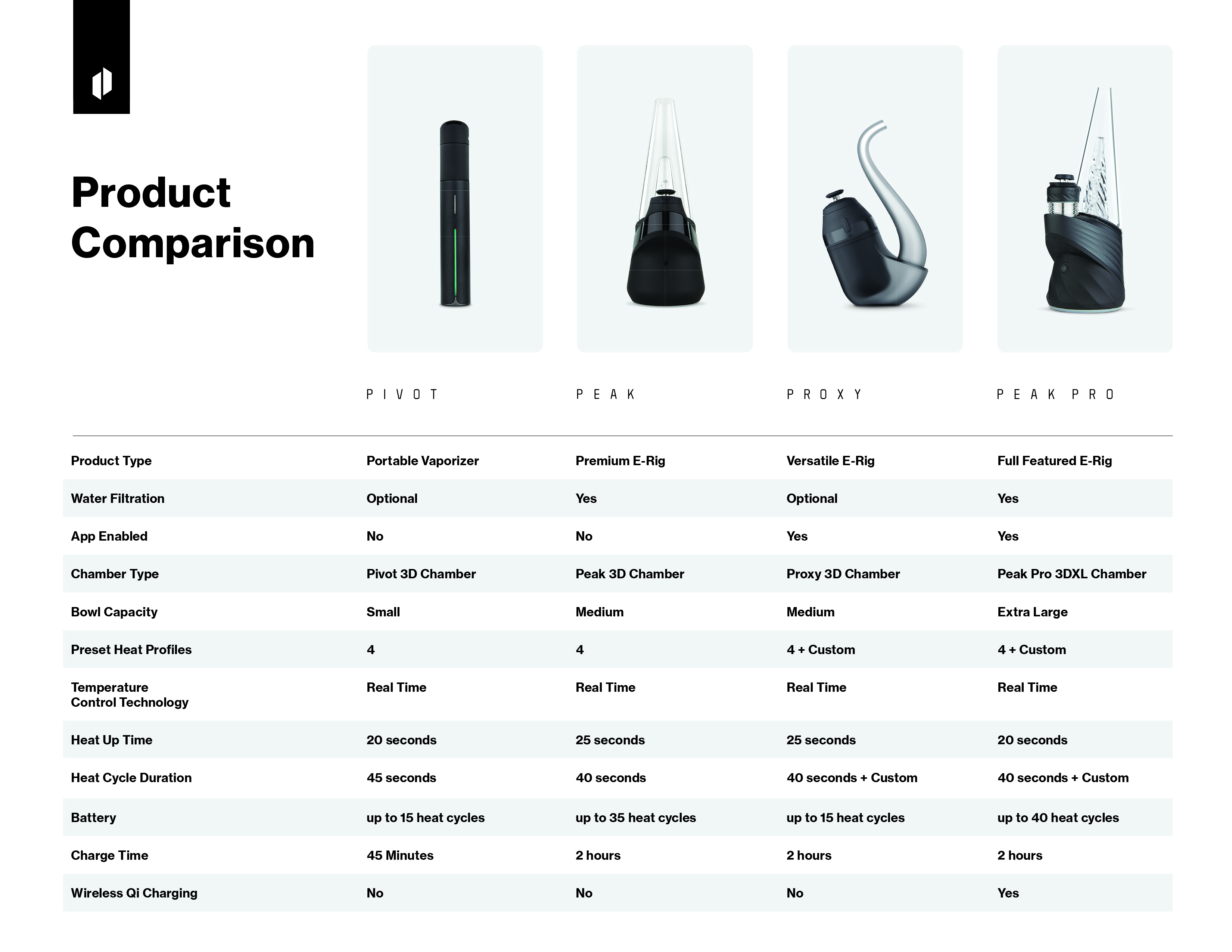 Product Comparison

| | PIVOT | PEAK | PROXY | PEAK PRO |
|---|---|---|---|---|
| Product Type | Portable Vaporizer | Premium E-Rig | Versatile E-Rig | Full Featured E-Rig |
| Water Filtration | Optional | Yes | Optional | Yes |
| App Enabled | No | No | Yes | Yes |
| Chamber Type | Pivot 3D Chamber | Peak 3D Chamber | Proxy 3D Chamber | Peak Pro 3DXL Chamber |
| Bowl Capacity | Small | Medium | Medium | Extra Large |
| Preset Heat Profiles | 4 | 4 | 4 + Custom | 4 + Custom |
| Temperature Control Technology | Real Time | Real Time | Real Time | Real Time |
| Heat Up Time | 20 seconds | 25 seconds | 25 seconds | 20 seconds |
| Heat Cycle Duration | 45 seconds | 40 seconds | 40 seconds + Custom | 40 seconds + Custom |
| Battery | up to 15 heat cycles | up to 35 heat cycles | up to 15 heat cycles | up to 40 heat cycles |
| Charge Time | 45 Minutes | 2 hours | 2 hours | 2 hours |
| Wireless Qi Charging | No | No | No | Yes |